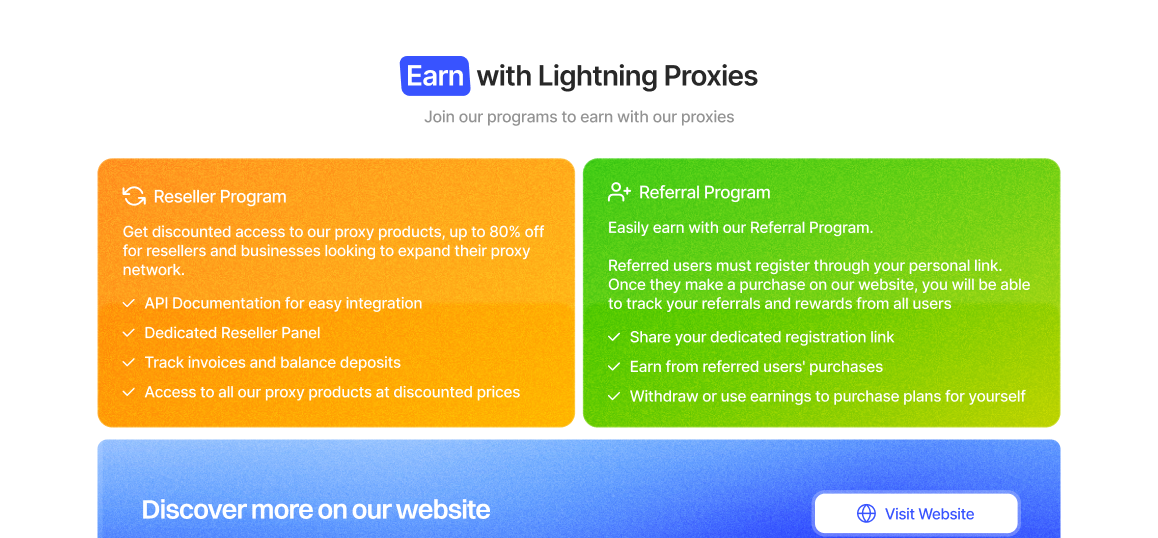 Earn with Lightning Proxies

Join our programs to earn with our proxies

Reseller Program

Get discounted access to our proxy products, up to 80% off for resellers and businesses looking to expand their proxy network.

✓ API Documentation for easy integration
✓ Dedicated Reseller Panel
✓ Track invoices and balance deposits
✓ Access to all our proxy products at discounted prices

Referral Program

Easily earn with our Referral Program.

Referred users must register through your personal link. Once they make a purchase on our website, you will be able to track your referrals and rewards from all users

✓ Share your dedicated registration link
✓ Earn from referred users' purchases
✓ Withdraw or use earnings to purchase plans for yourself

Discover more on our website

Visit Website